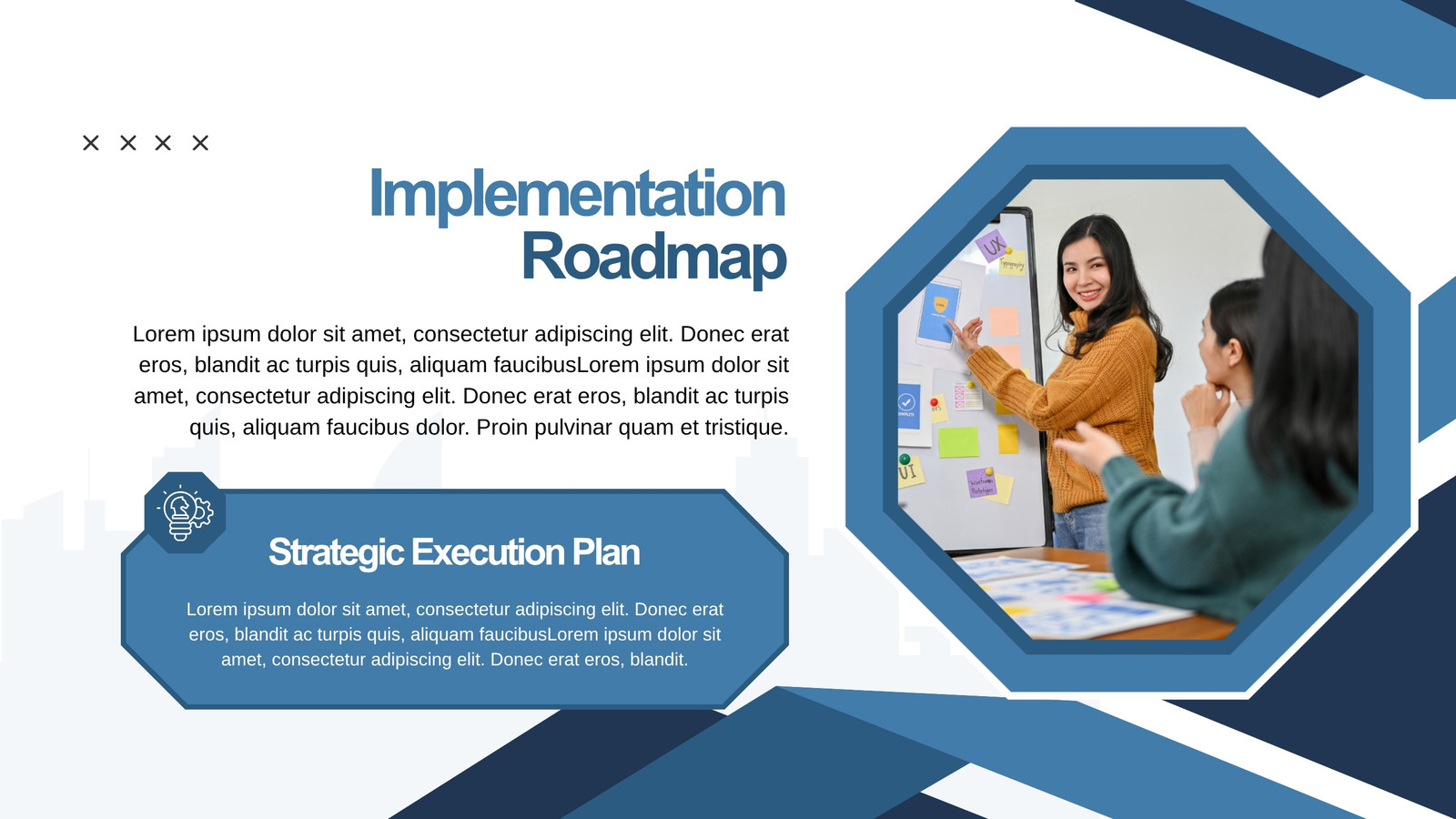 × × × ×

Implementation Roadmap

Lorem ipsum dolor sit amet, consectetur adipiscing elit. Donec erat eros, blandit ac turpis quis, aliquam faucibusLorem ipsum dolor sit amet, consectetur adipiscing elit. Donec erat eros, blandit ac turpis quis, aliquam faucibus dolor. Proin pulvinar quam et tristique.

Strategic Execution Plan

Lorem ipsum dolor sit amet, consectetur adipiscing elit. Donec erat eros, blandit ac turpis quis, aliquam faucibusLorem ipsum dolor sit amet, consectetur adipiscing elit. Donec erat eros, blandit.

UX

UI